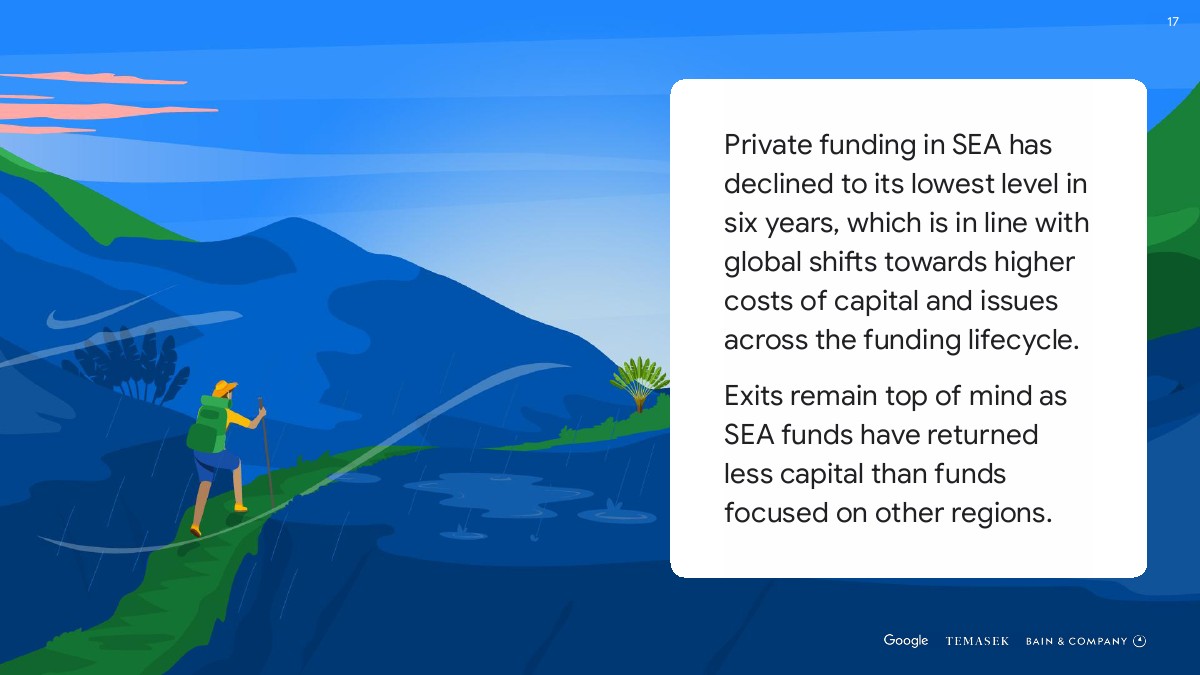 17

Private funding in SEA has declined to its lowest level in six years, which is in line with global shifts towards higher costs of capital and issues across the funding lifecycle.

Exits remain top of mind as SEA funds have returned less capital than funds focused on other regions.

Google TEMASEK BAIN & COMPANY